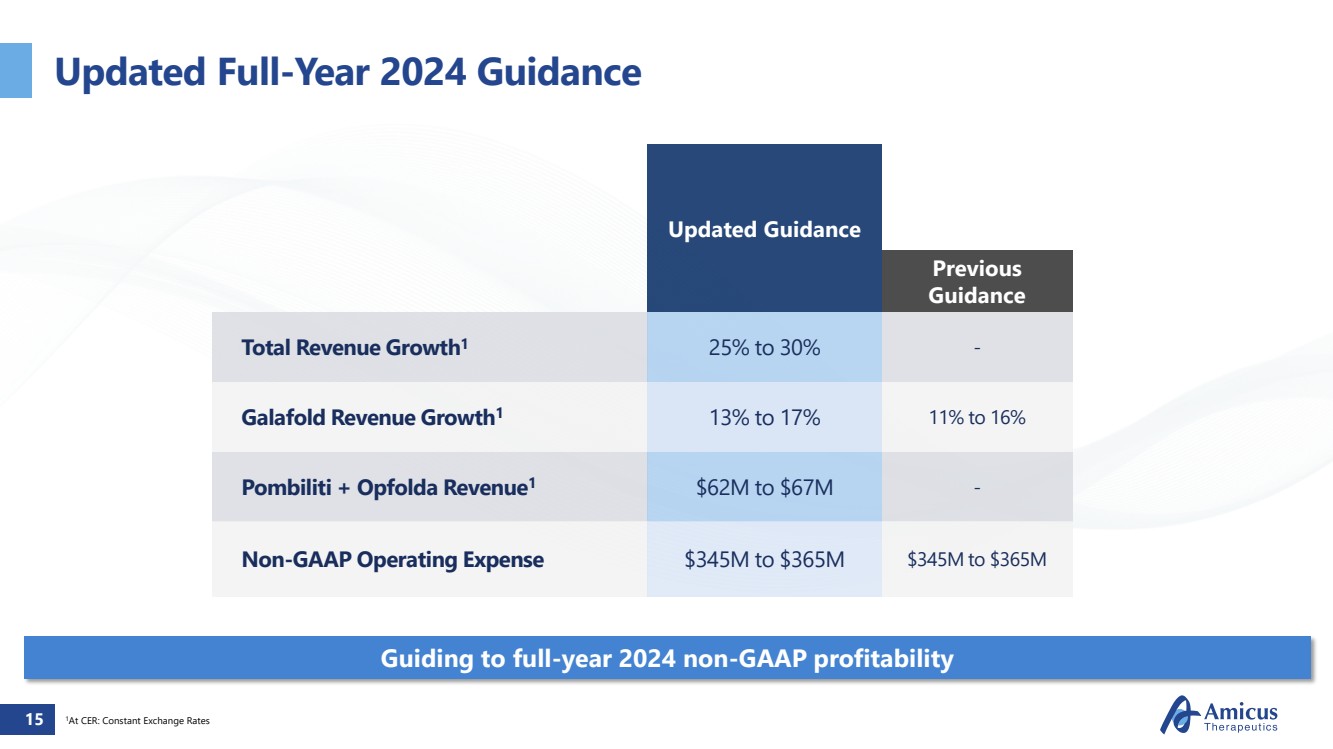 Updated Full-Year 2024 Guidance

| | Updated Guidance | Previous Guidance |
|---|---|---|
| Total Revenue Growth$^1$ | 25% to 30% | - |
| Galafold Revenue Growth$^1$ | 13% to 17% | 11% to 16% |
| Pombiliti + Opfolda Revenue$^1$ | \$62M to \$67M | - |
| Non-GAAP Operating Expense | \$345M to \$365M | \$345M to \$365M |

Guiding to full-year 2024 non-GAAP profitability

15 $^1$At CER: Constant Exchange Rates

Amicus Therapeutics